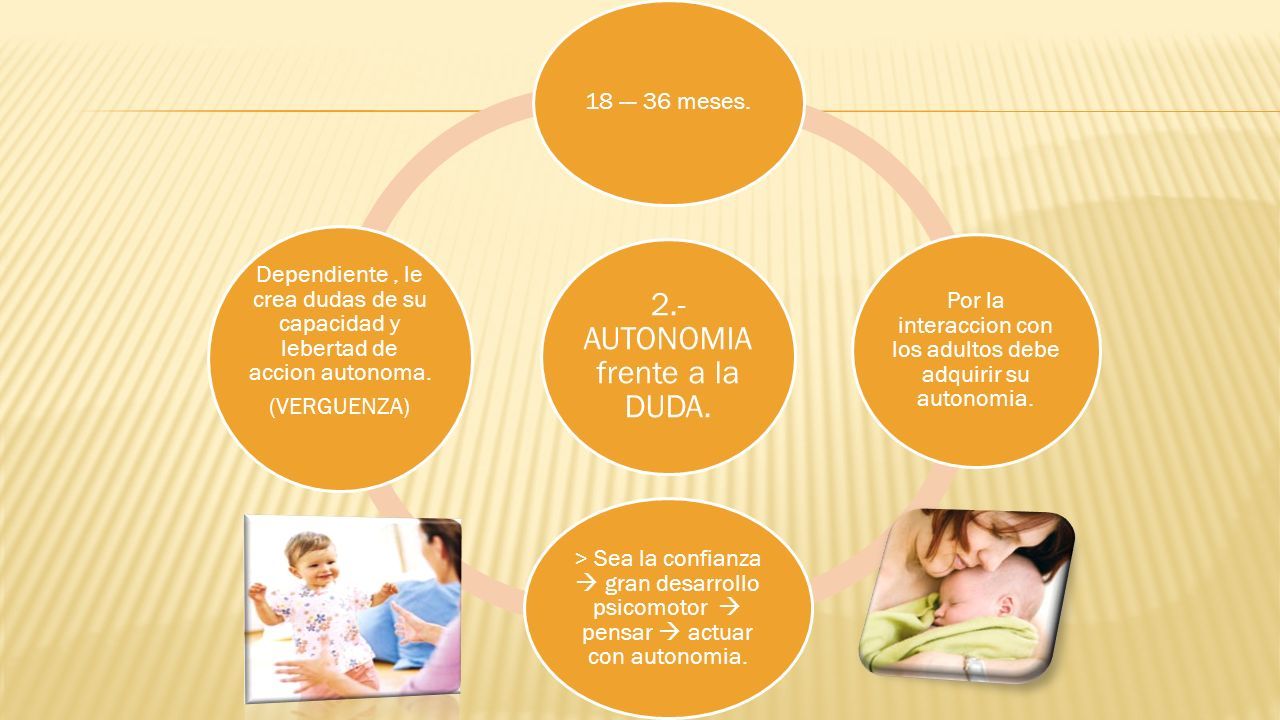 2.- AUTONOMIA frente a la DUDA.

18 — 36 meses.

Por la interaccion con los adultos debe adquirir su autonomia.

> Sea la confianza → gran desarrollo psicomotor → pensar → actuar con autonomia.

Dependiente , le crea dudas de su capacidad y lebertad de accion autonoma.

(VERGUENZA)